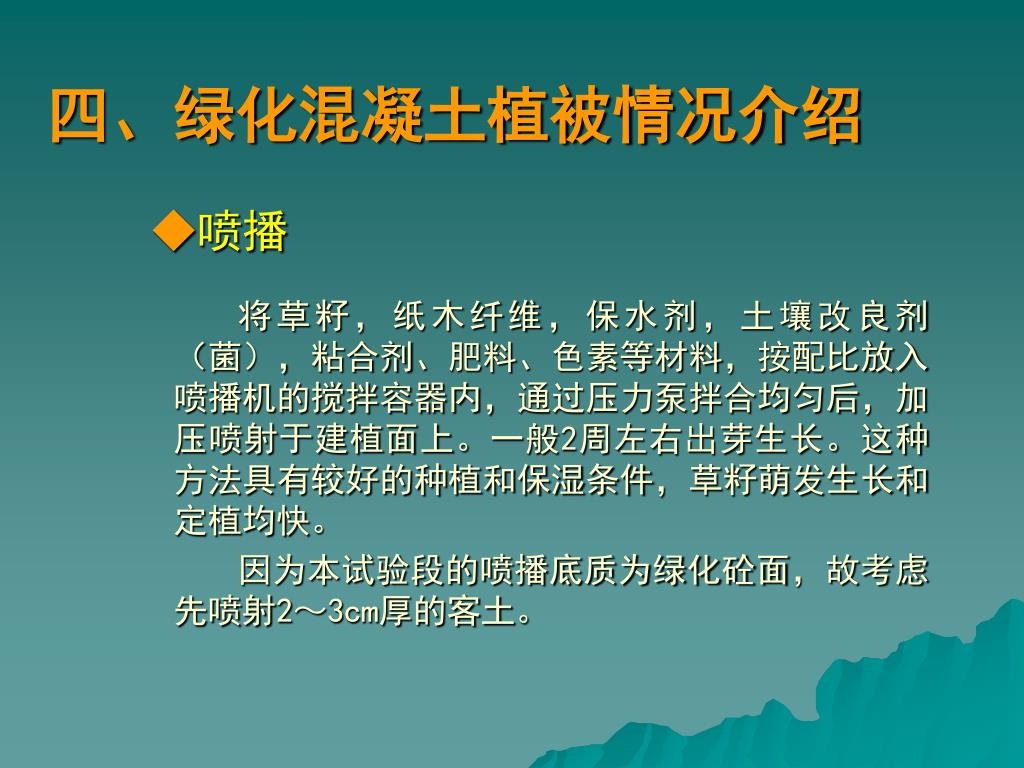 四、绿化混凝土植被情况介绍

◆喷播

将草籽，纸木纤维，保水剂，土壤改良剂（菌），粘合剂、肥料、色素等材料，按配比放入喷播机的搅拌容器内，通过压力泵拌合均匀后，加压喷射于建植面上。一般2周左右出芽生长。这种方法具有较好的种植和保湿条件，草籽萌发生长和定植均快。

因为本试验段的喷播底质为绿化砼面，故考虑先喷射2～3cm厚的客土。